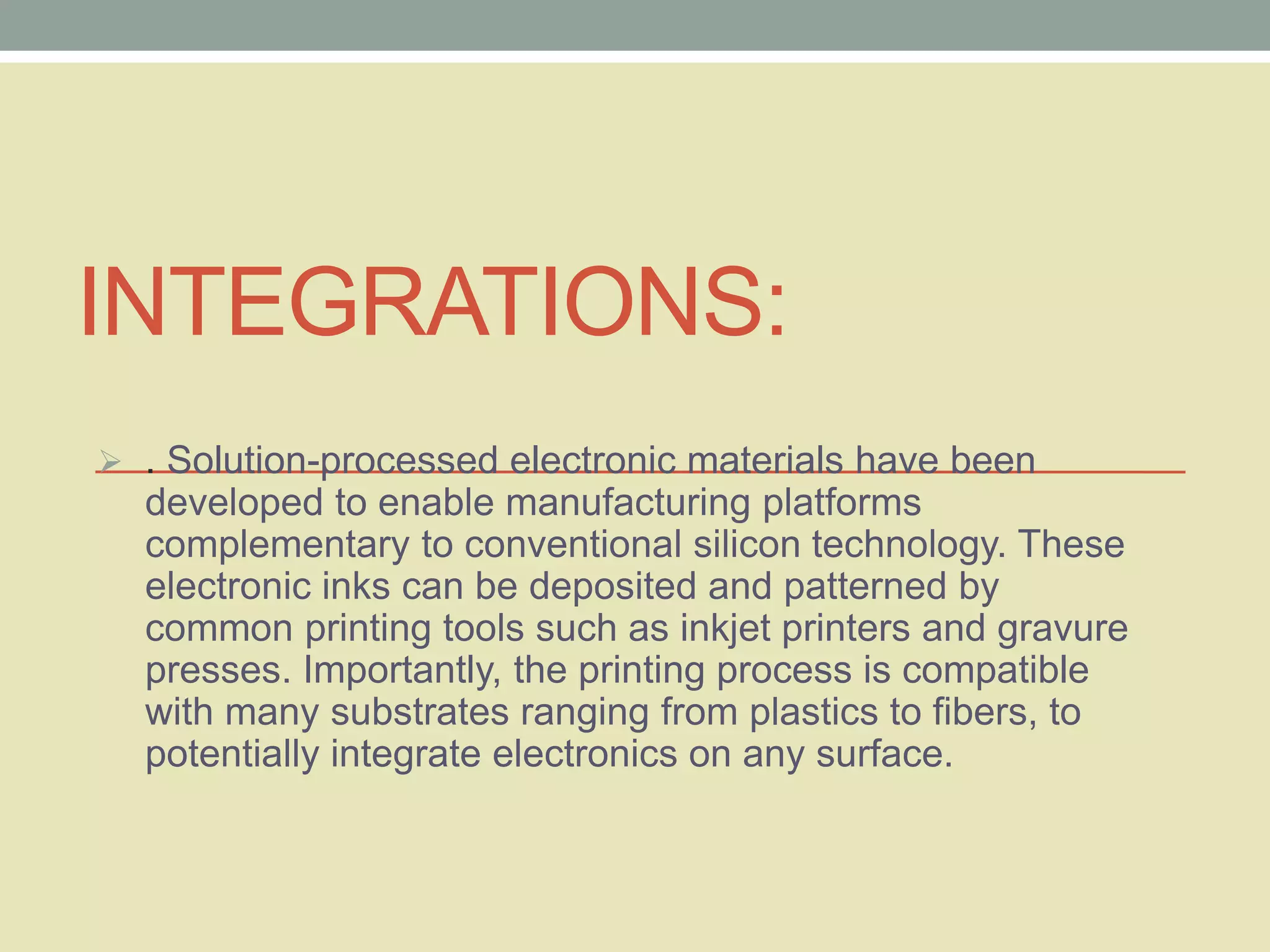 INTEGRATIONS:

➢ . Solution-processed electronic materials have been developed to enable manufacturing platforms complementary to conventional silicon technology. These electronic inks can be deposited and patterned by common printing tools such as inkjet printers and gravure presses. Importantly, the printing process is compatible with many substrates ranging from plastics to fibers, to potentially integrate electronics on any surface.